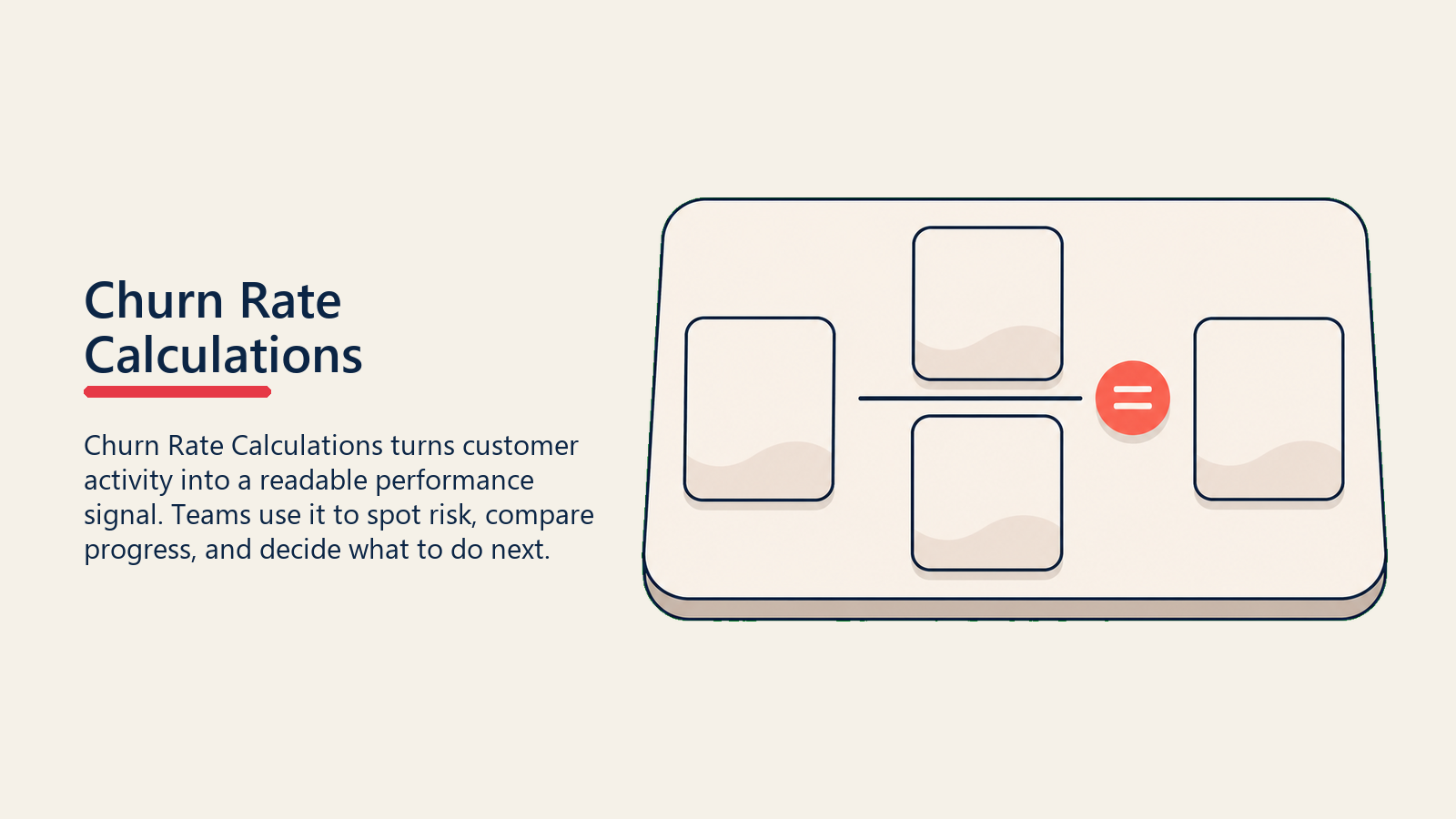 Churn Rate Calculations

Churn Rate Calculations turns customer activity into a readable performance signal. Teams use it to spot risk, compare progress, and decide what to do next.